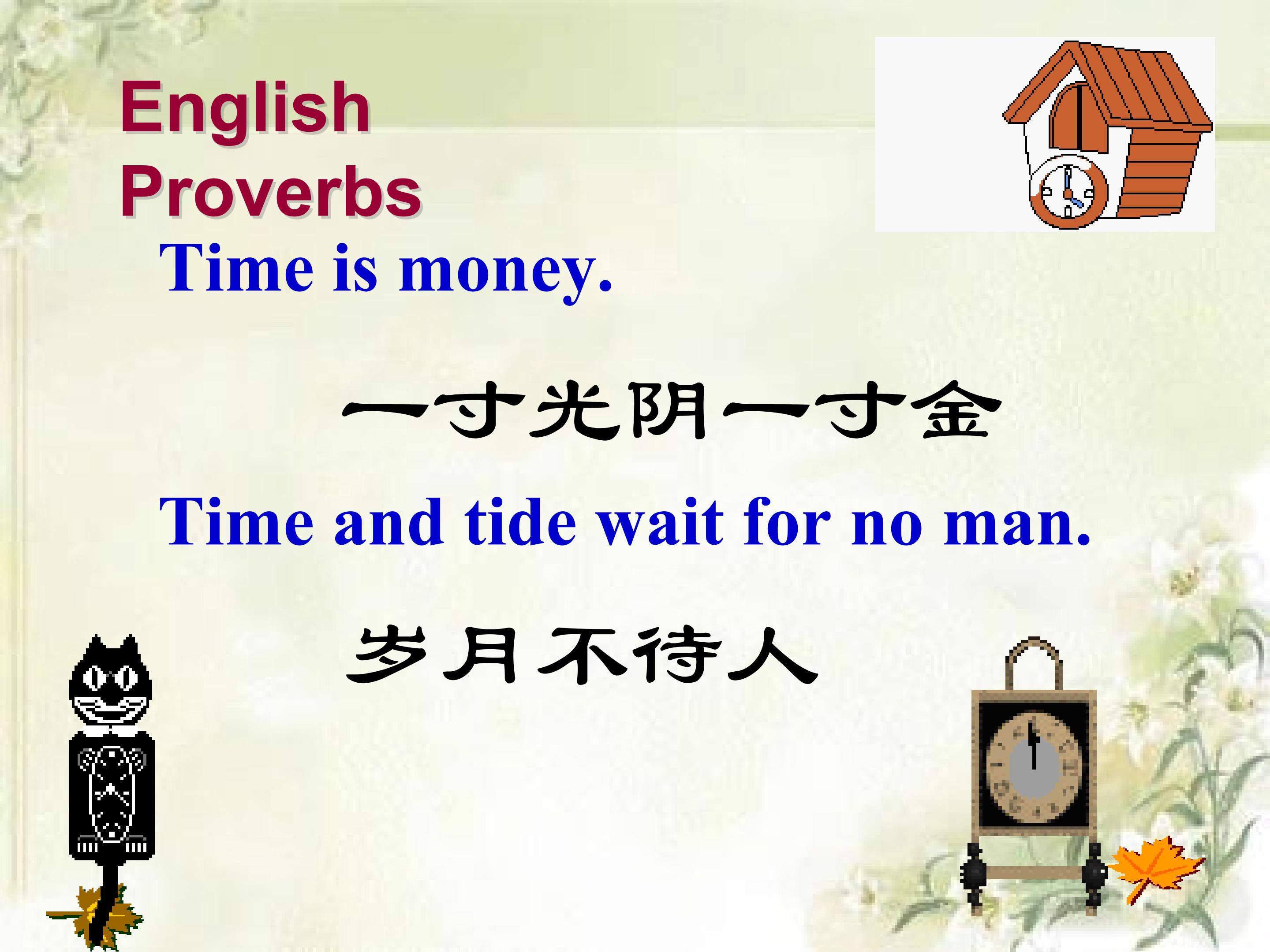 English Proverbs

Time is money.

一寸光阴一寸金

Time and tide wait for no man.

岁月不待人